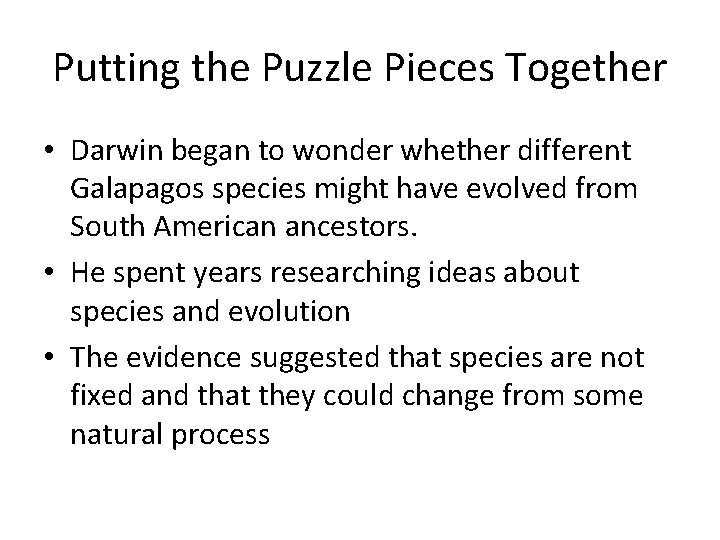 Putting the Puzzle Pieces Together

• Darwin began to wonder whether different Galapagos species might have evolved from South American ancestors.

• He spent years researching ideas about species and evolution

• The evidence suggested that species are not fixed and that they could change from some natural process